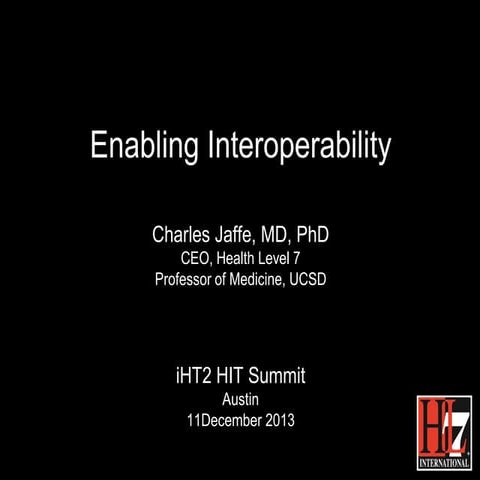 Enabling Interoperability

Charles Jaffe, MD, PhD
CEO, Health Level 7
Professor of Medicine, UCSD

iHT2 HIT Summit
Austin
11December 2013

HL7
INTERNATIONAL